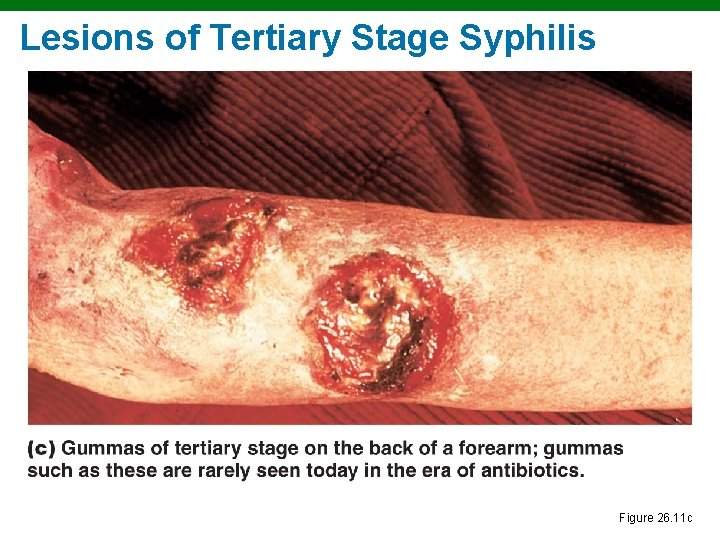 Lesions of Tertiary Stage Syphilis

(c) Gummas of tertiary stage on the back of a forearm; gummas such as these are rarely seen today in the era of antibiotics.

Figure 26.11c